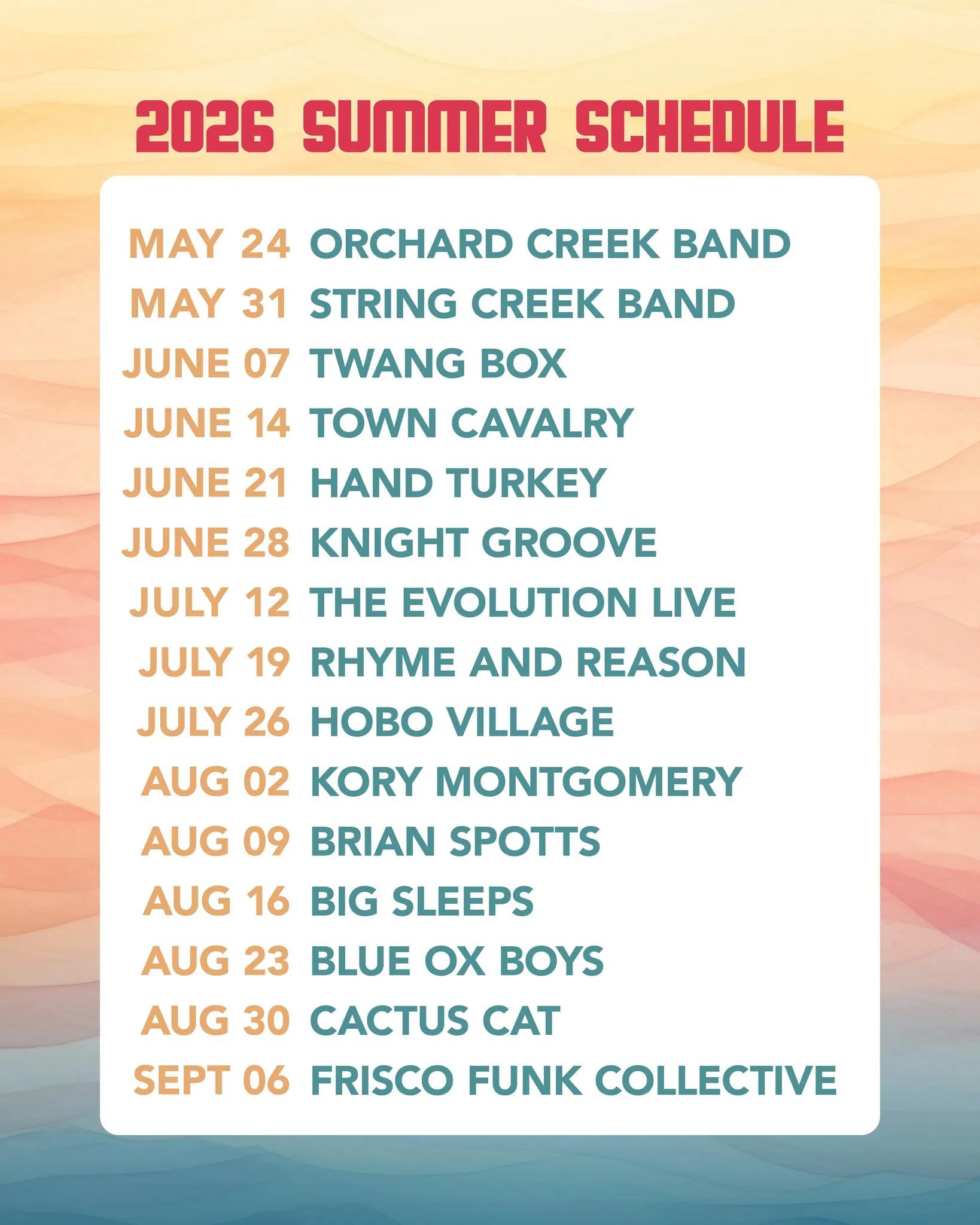 2026 SUMMER SCHEDULE

MAY 24 ORCHARD CREEK BAND
MAY 31 STRING CREEK BAND
JUNE 07 TWANG BOX
JUNE 14 TOWN CAVALRY
JUNE 21 HAND TURKEY
JUNE 28 KNIGHT GROOVE
JULY 12 THE EVOLUTION LIVE
JULY 19 RHYME AND REASON
JULY 26 HOBO VILLAGE
AUG 02 KORY MONTGOMERY
AUG 09 BRIAN SPOTTS
AUG 16 BIG SLEEPS
AUG 23 BLUE OX BOYS
AUG 30 CACTUS CAT
SEPT 06 FRISCO FUNK COLLECTIVE